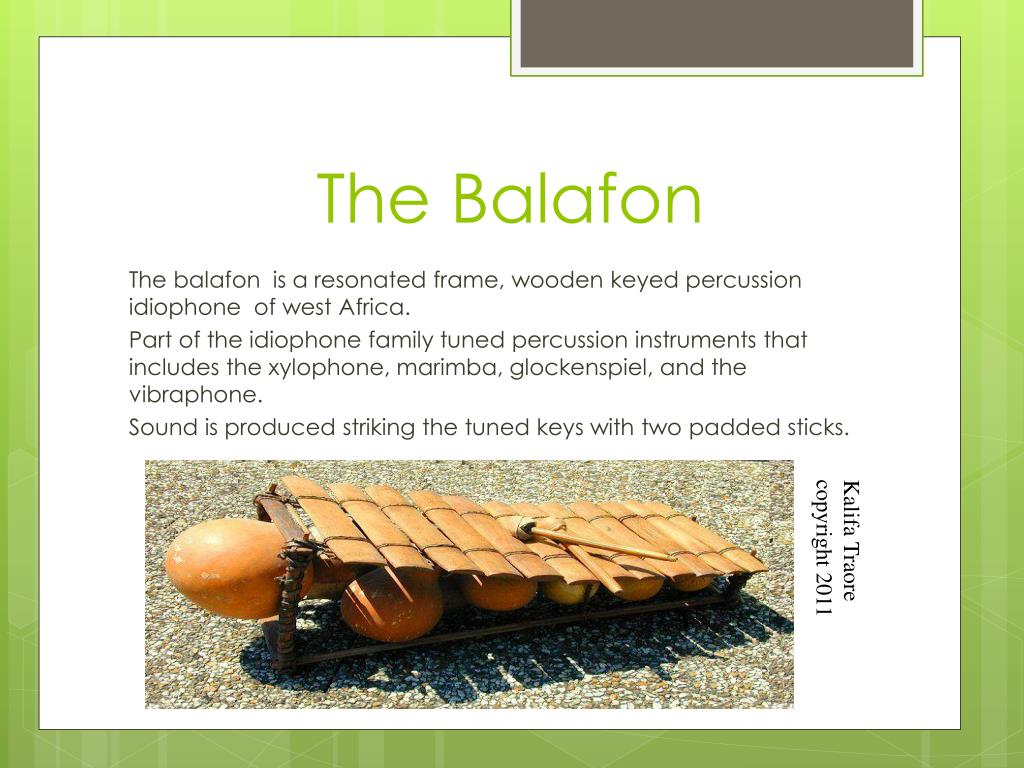 The Balafon

The balafon is a resonated frame, wooden keyed percussion idiophone of west Africa.

Part of the idiophone family tuned percussion instruments that includes the xylophone, marimba, glockenspiel, and the vibraphone.

Sound is produced striking the tuned keys with two padded sticks.

Kalifa Traore
copyright 2011